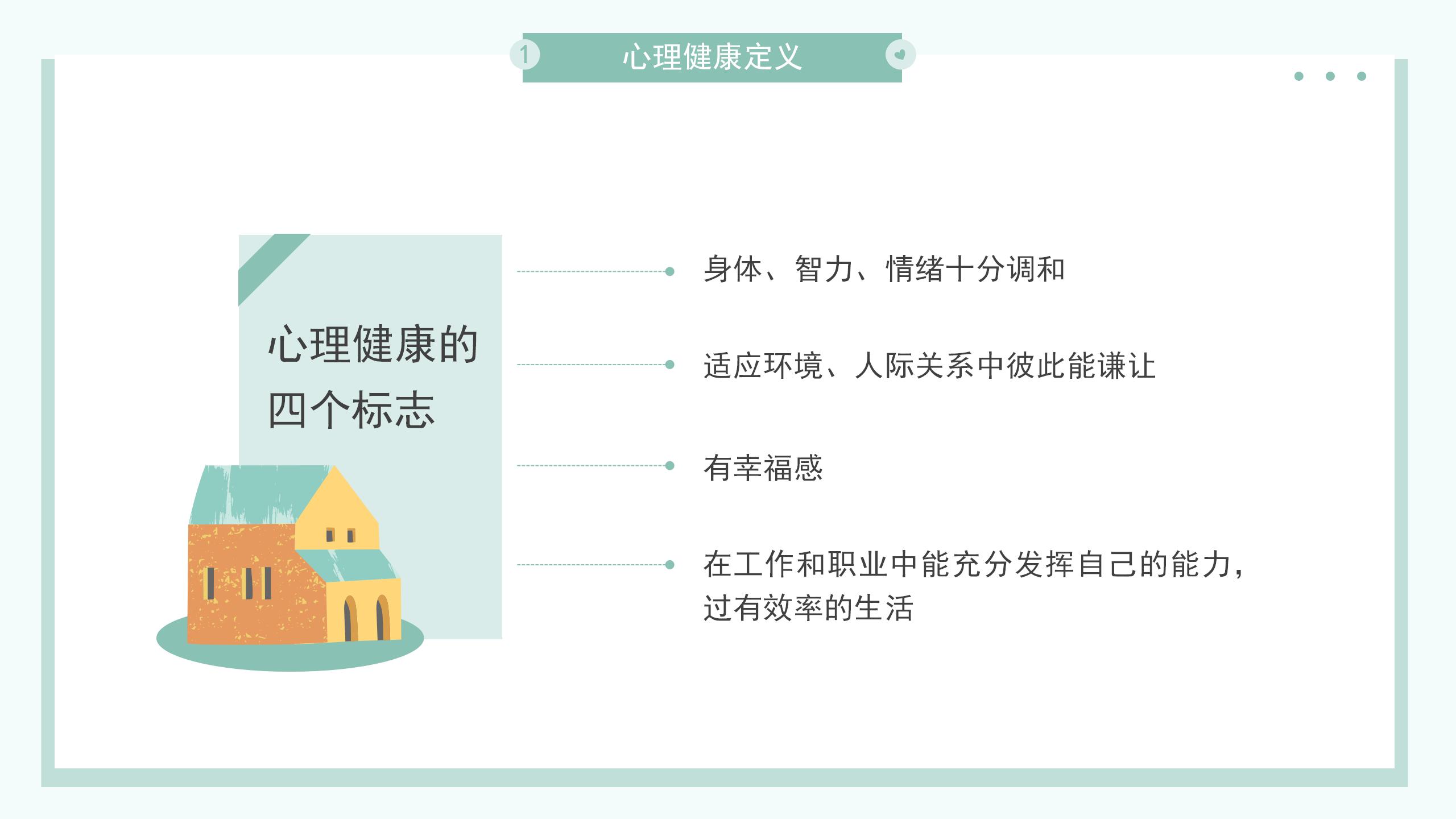 1 心理健康定义

心理健康的四个标志

身体、智力、情绪十分调和

适应环境、人际关系中彼此能谦让

有幸福感

在工作和职业中能充分发挥自己的能力，过有效率的生活